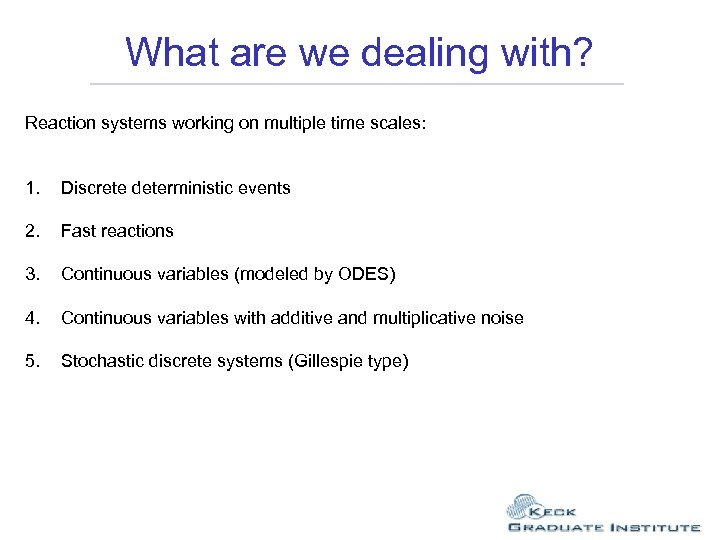 What are we dealing with?

Reaction systems working on multiple time scales:

1. Discrete deterministic events

2. Fast reactions

3. Continuous variables (modeled by ODES)

4. Continuous variables with additive and multiplicative noise

5. Stochastic discrete systems (Gillespie type)

KECK
GRADUATE INSTITUTE